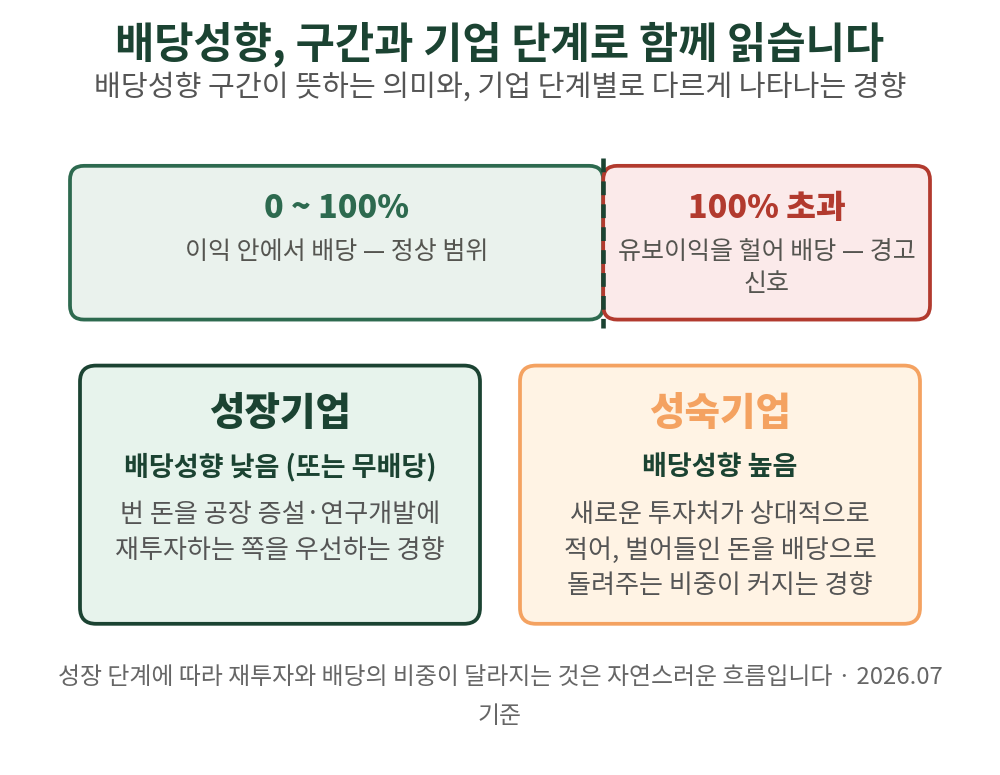 배당성향, 구간과 기업 단계로 함께 읽습니다
배당성향 구간이 뜻하는 의미와, 기업 단계별로 다르게 나타나는 경향

0 ~ 100%
이익 안에서 배당 — 정상 범위

100% 초과
유보이익을 헐어 배당 — 경고 신호

성장기업
배당성향 낮음 (또는 무배당)
번 돈을 공장 증설·연구개발에 재투자하는 쪽을 우선하는 경향

성숙기업
배당성향 높음
새로운 투자처가 상대적으로 적어, 벌어들인 돈을 배당으로 돌려주는 비중이 커지는 경향

성장 단계에 따라 재투자와 배당의 비중이 달라지는 것은 자연스러운 흐름입니다 · 2026.07 기준